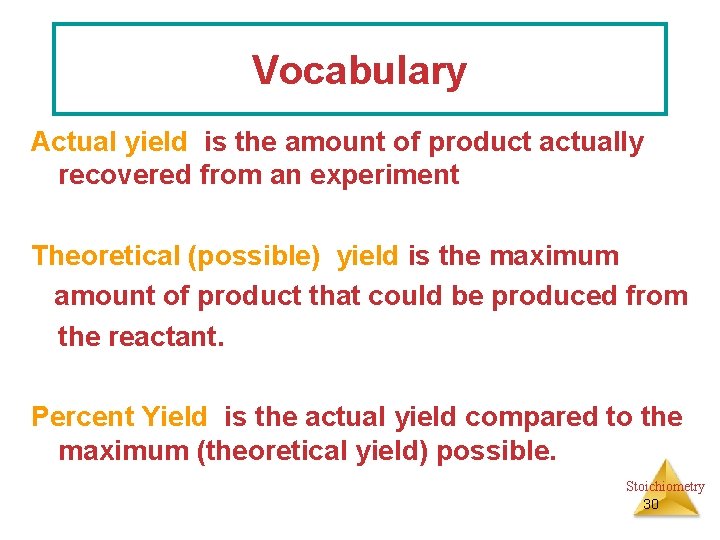 Vocabulary

Actual yield is the amount of product actually recovered from an experiment

Theoretical (possible) yield is the maximum amount of product that could be produced from the reactant.

Percent Yield is the actual yield compared to the maximum (theoretical yield) possible.

Stoichiometry
30